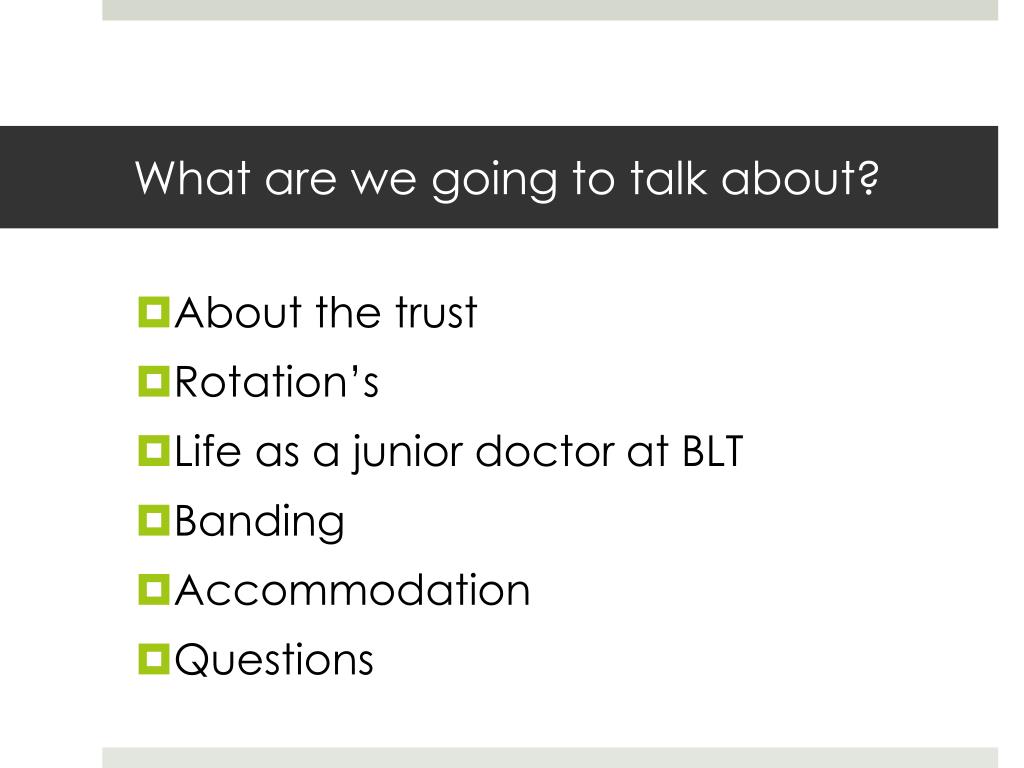 What are we going to talk about?

About the trust
Rotation’s
Life as a junior doctor at BLT
Banding
Accommodation
Questions